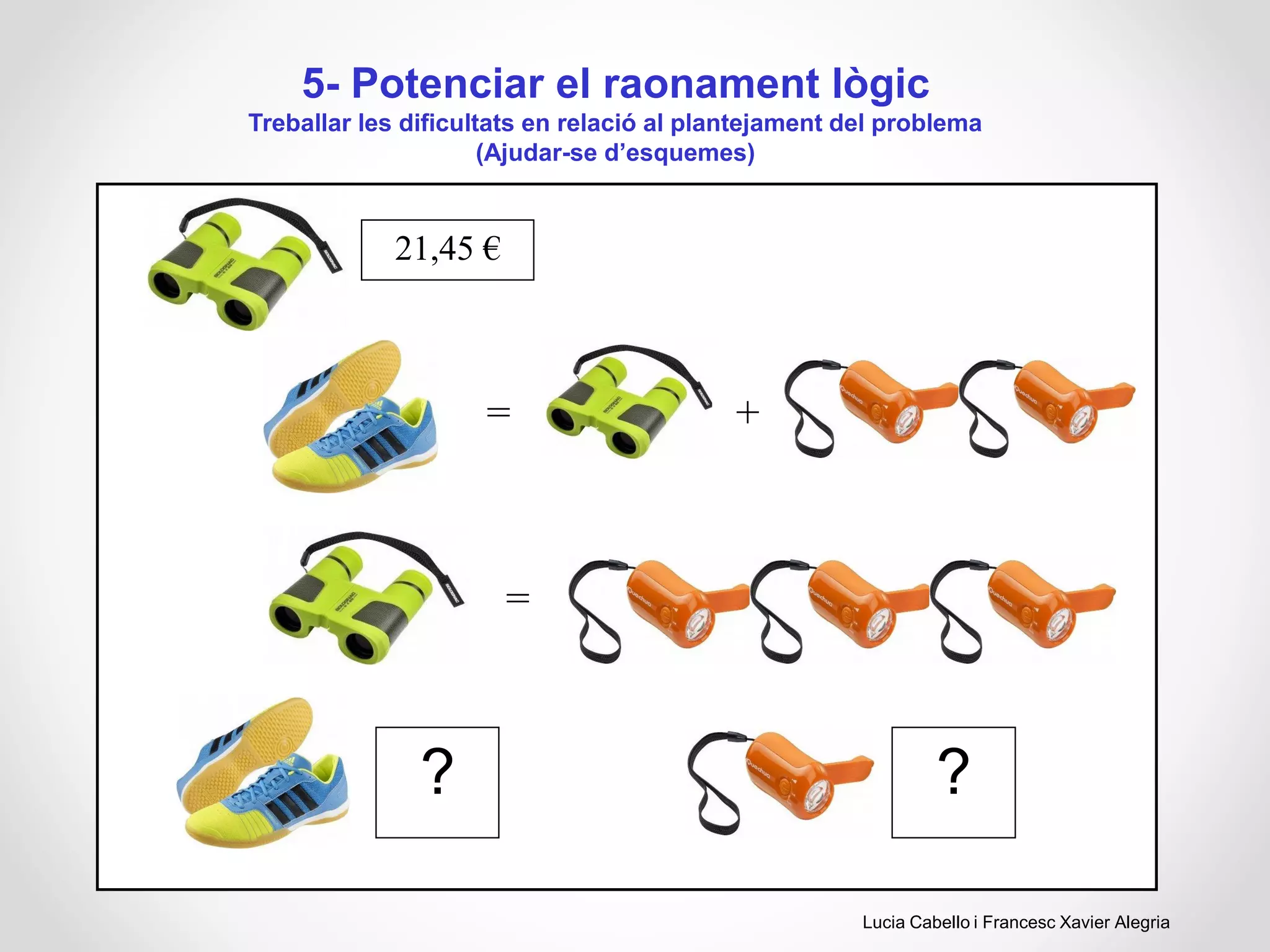 5- Potenciar el raonament lògic

Treballar les dificultats en relació al plantejament del problema
(Ajudar-se d'esquemes)

21,45 €

= +

=

?

?

Lucia Cabello i Francesc Xavier Alegria